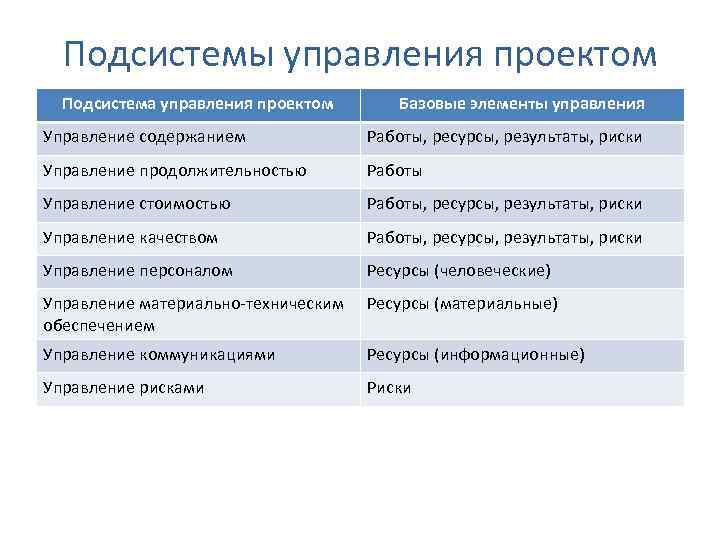 Подсистемы управления проектом

| Подсистема управления проектом | Базовые элементы управления |
|---|---|
| Управление содержанием | Работы, ресурсы, результаты, риски |
| Управление продолжительностью | Работы |
| Управление стоимостью | Работы, ресурсы, результаты, риски |
| Управление качеством | Работы, ресурсы, результаты, риски |
| Управление персоналом | Ресурсы (человеческие) |
| Управление материально-техническим обеспечением | Ресурсы (материальные) |
| Управление коммуникациями | Ресурсы (информационные) |
| Управление рисками | Риски |